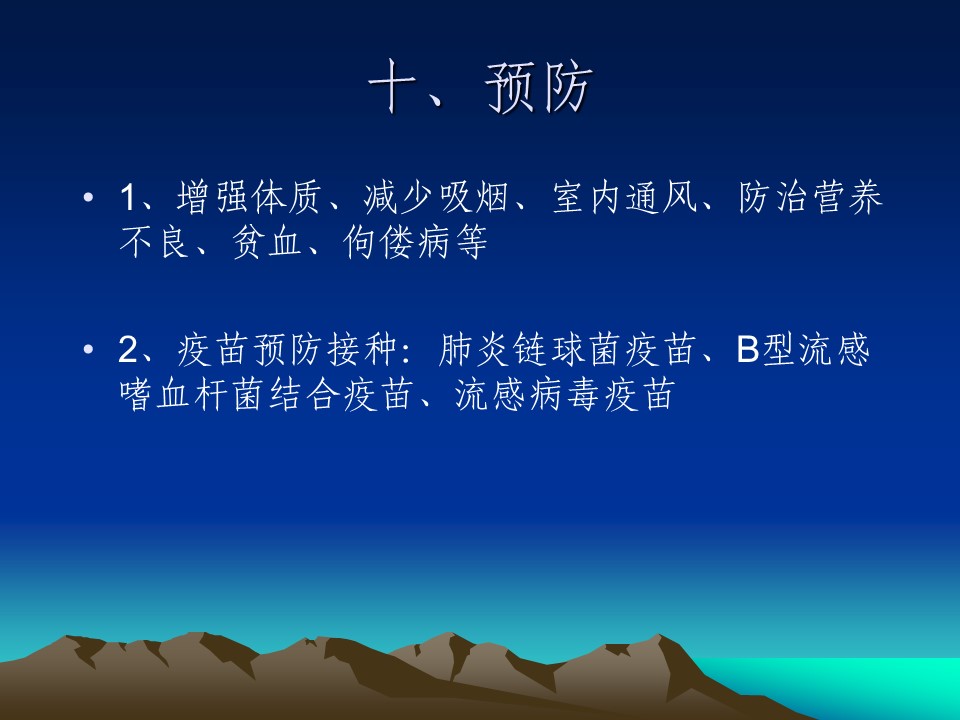 十、预防

• 1、增强体质、减少吸烟、室内通风、防治营养不良、贫血、佝偻病等

• 2、疫苗预防接种：肺炎链球菌疫苗、B型流感嗜血杆菌结合疫苗、流感病毒疫苗